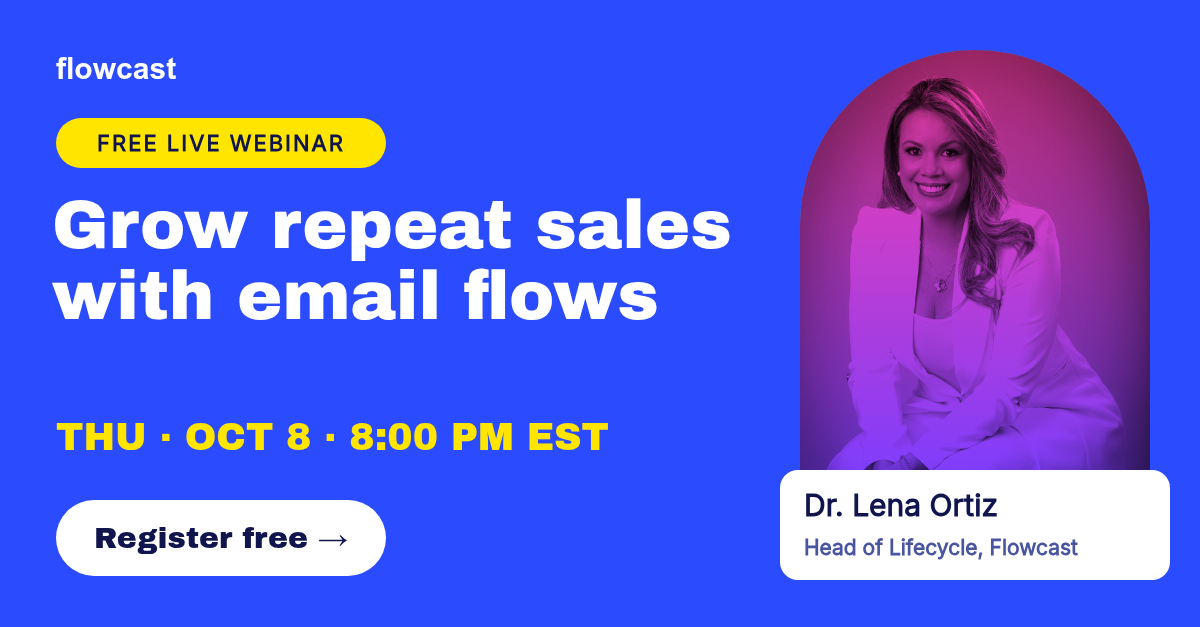 flowcast

FREE LIVE WEBINAR

Grow repeat sales with email flows

THU · OCT 8 · 8:00 PM EST

Register free →

Dr. Lena Ortiz
Head of Lifecycle, Flowcast